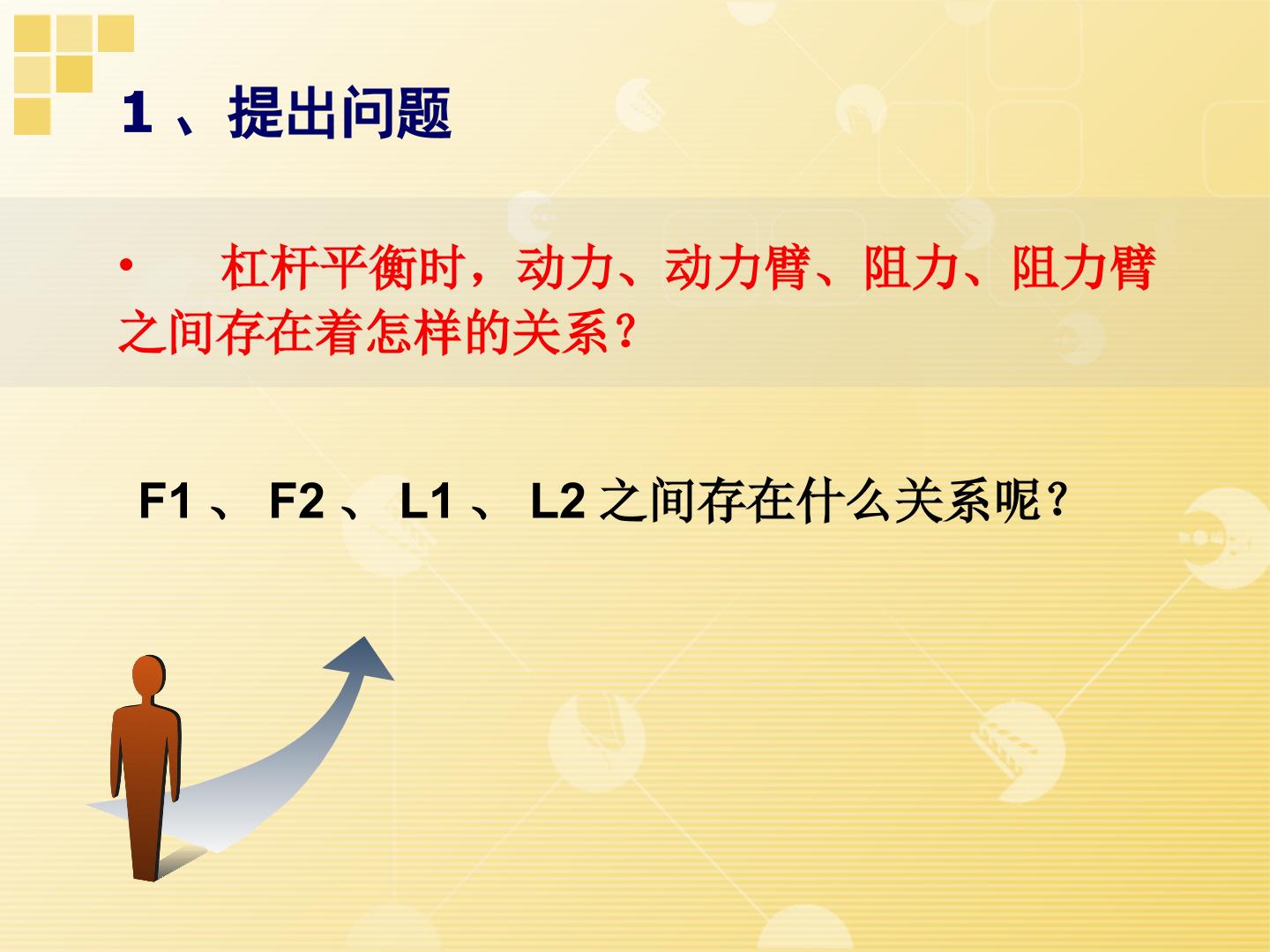 1 、提出问题

• 杠杆平衡时，动力、动力臂、阻力、阻力臂之间存在着怎样的关系？

F1 、 F2 、 L1 、 L2 之间存在什么关系呢？